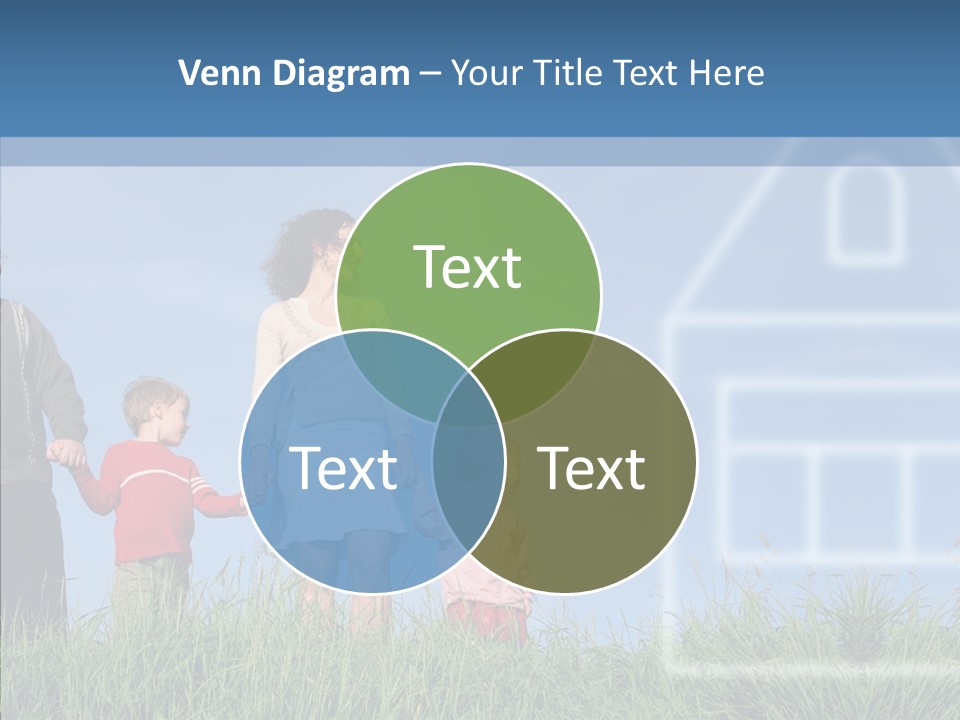 Venn Diagram – Your Title Text Here

Text

Text

Text